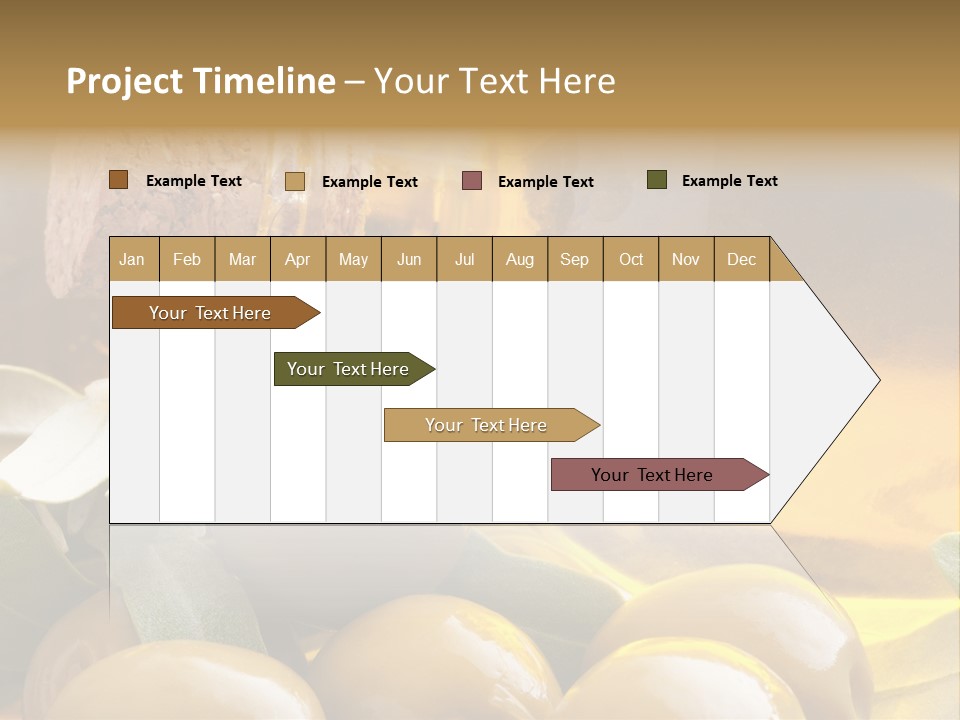 Project Timeline – Your Text Here

Example Text
Example Text
Example Text
Example Text

| Jan | Feb | Mar | Apr | May | Jun | Jul | Aug | Sep | Oct | Nov | Dec |
|---|---|---|---|---|---|---|---|---|---|---|---|

Your Text Here
Your Text Here
Your Text Here
Your Text Here